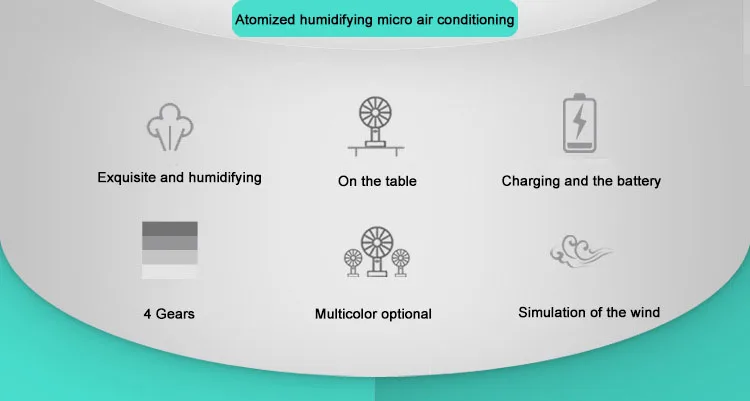 Atomized humidifying micro air conditioning

Exquisite and humidifying

On the table

Charging and the battery

4 Gears

Multicolor optional

Simulation of the wind